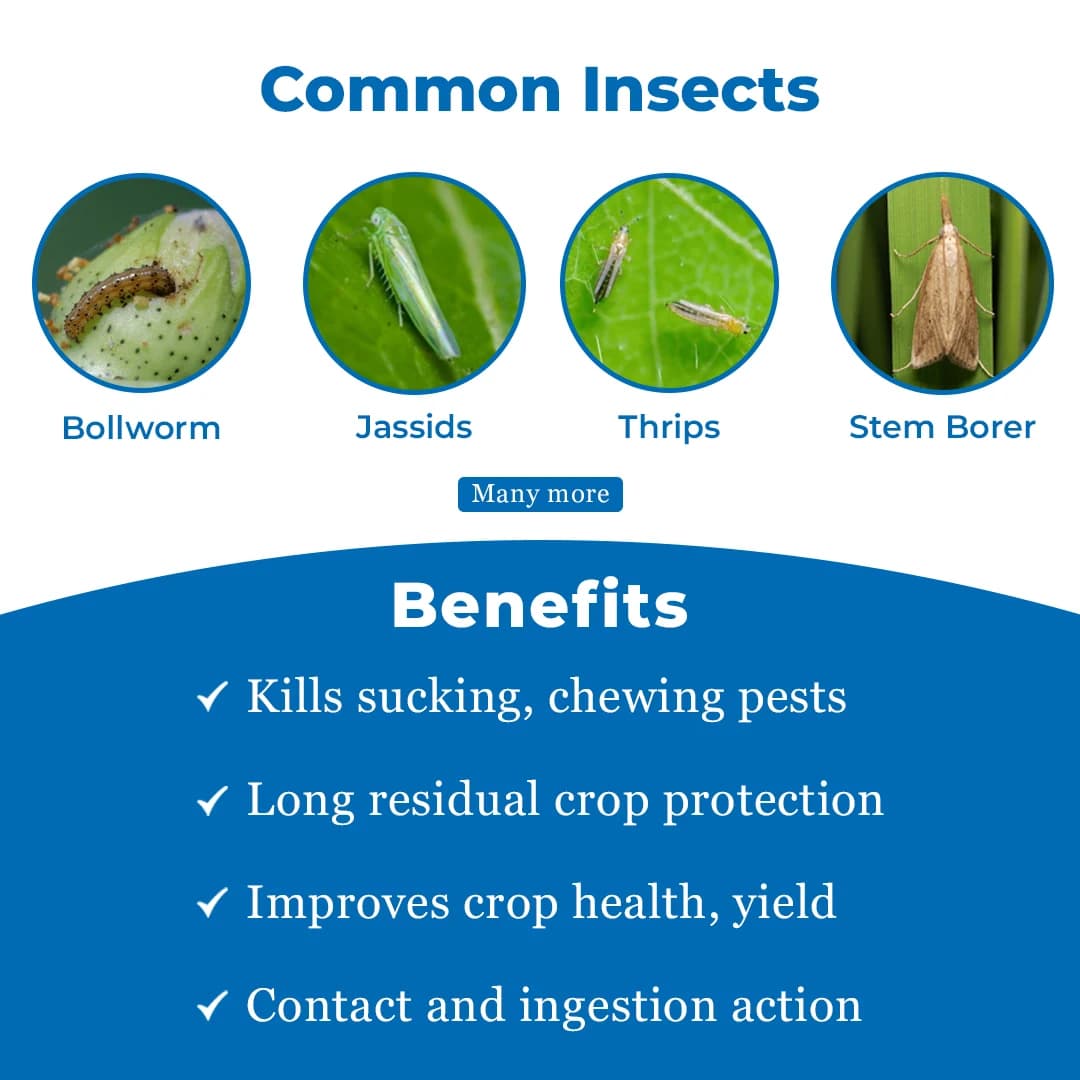 Common Insects

Bollworm

Jassids

Thrips

Stem Borer

Many more

Benefits

✓ Kills sucking, chewing pests

✓ Long residual crop protection

✓ Improves crop health, yield

✓ Contact and ingestion action